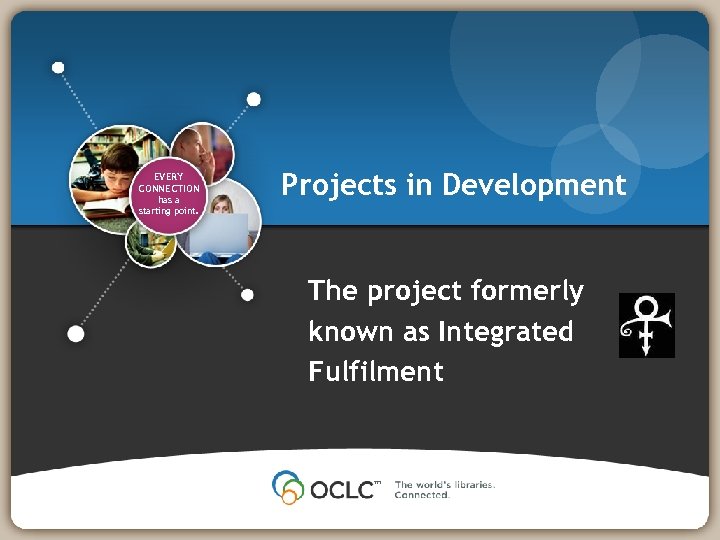 EVERY CONNECTION has a starting point.

Projects in Development

The project formerly known as Integrated Fulfilment

OCLC™ The world's libraries. Connected.